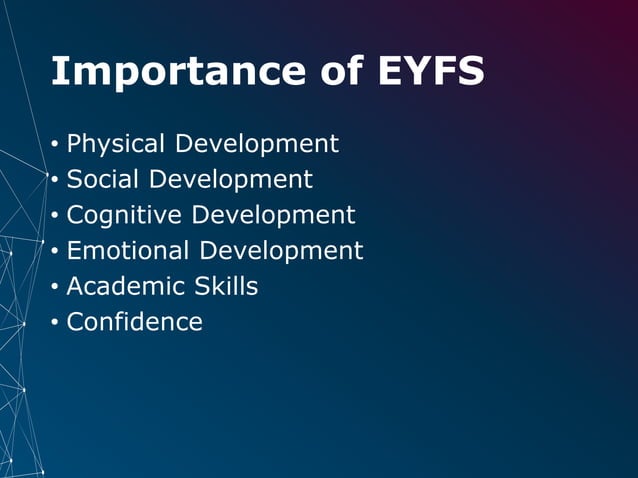 Importance of EYFS

• Physical Development
• Social Development
• Cognitive Development
• Emotional Development
• Academic Skills
• Confidence